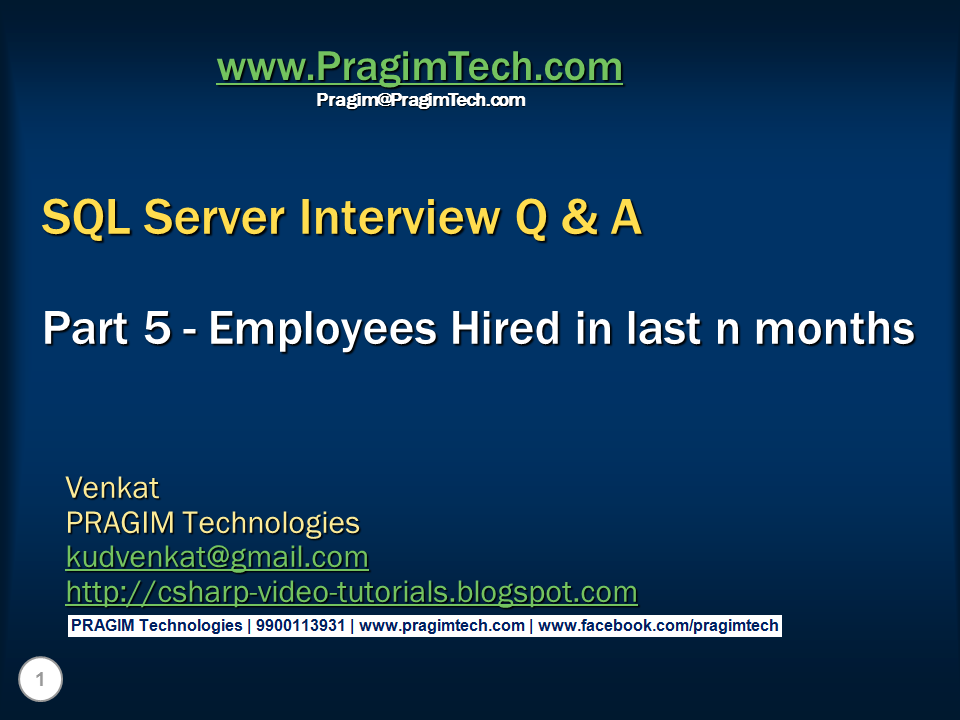 www.PragimTech.com
Pragim@PragimTech.com

SQL Server Interview Q & A

Part 5 - Employees Hired in last n months

Venkat
PRAGIM Technologies
kudvenkat@gmail.com
http://csharp-video-tutorials.blogspot.com

PRAGIM Technologies | 9900113931 | www.pragimtech.com | www.facebook.com/pragimtech

1